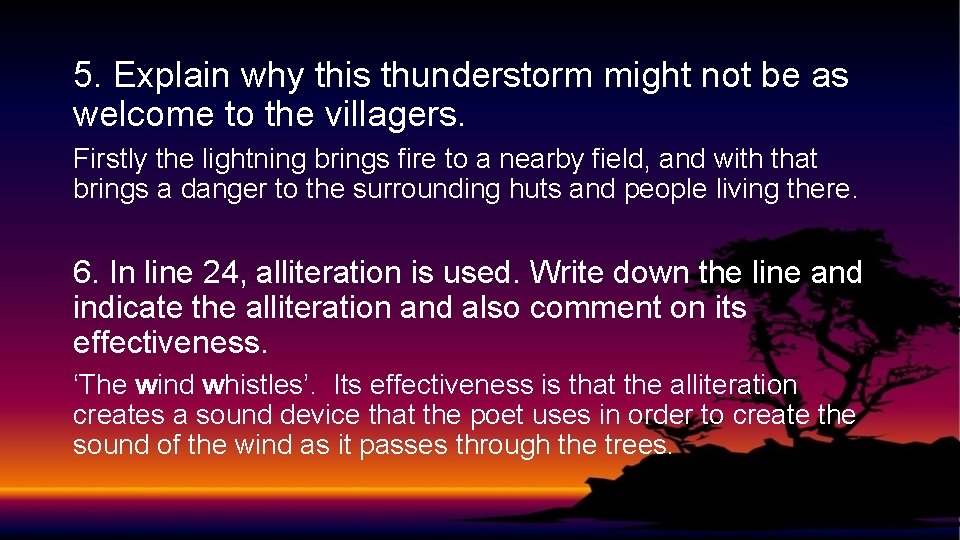 5. Explain why this thunderstorm might not be as welcome to the villagers.

Firstly the lightning brings fire to a nearby field, and with that brings a danger to the surrounding huts and people living there.

6. In line 24, alliteration is used. Write down the line and indicate the alliteration and also comment on its effectiveness.

‘The wind whistles’. Its effectiveness is that the alliteration creates a sound device that the poet uses in order to create the sound of the wind as it passes through the trees.